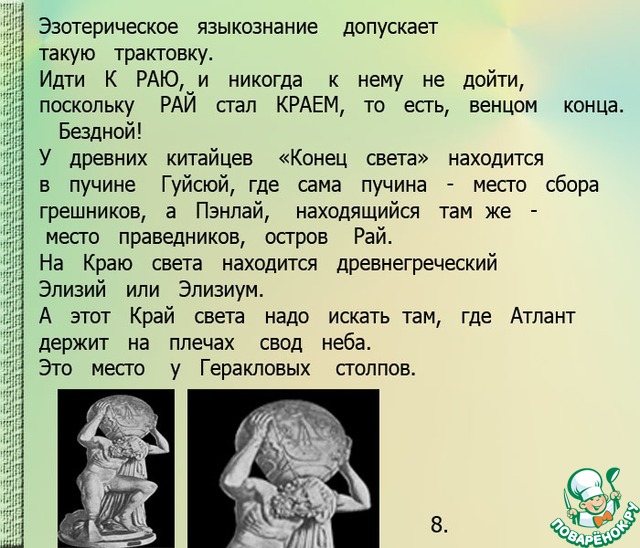 Эзотерическое языкознание допускает такую трактовку.
Идти К РАЮ, и никогда к нему не дойти, поскольку РАЙ стал КРАЕМ, то есть, венцом конца. Бездной!
У древних китайцев «Конец света» находится в пучине Гуйсюй, где сама пучина - место сбора грешников, а Пэнлай, находящийся там же - место праведников, остров Рай.
На Краю света находится древнегреческий Элизий или Элизиум.
А этот Край света надо искать там, где Атлант держит на плечах свод неба.
Это место у Геракловых столпов.

8.

ПОВАРЁНОК.РУ